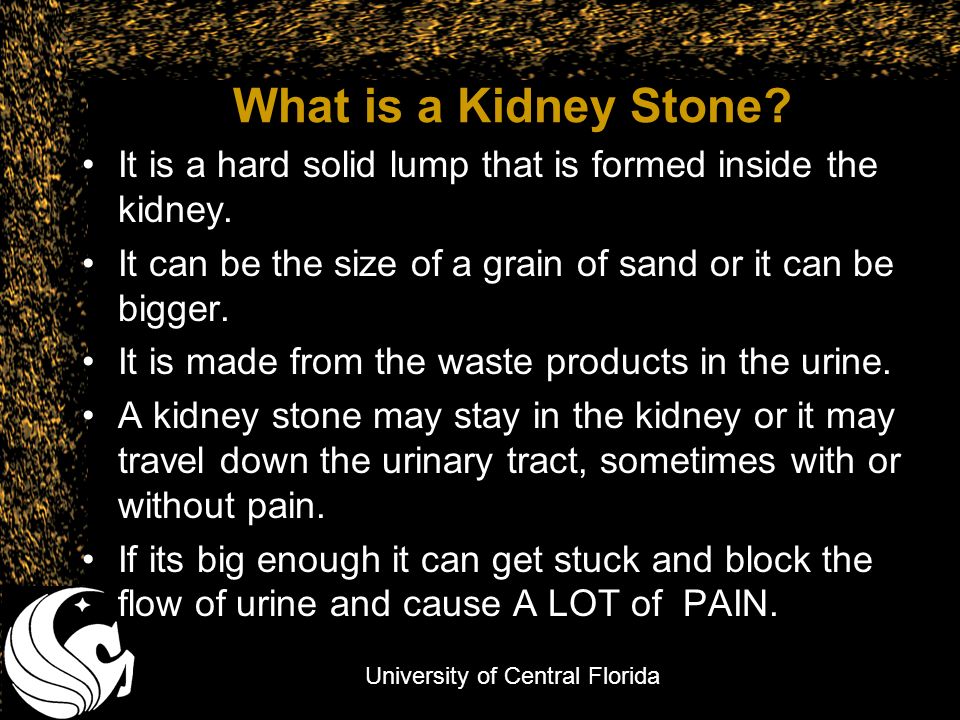 What is a Kidney Stone?

• It is a hard solid lump that is formed inside the kidney.
• It can be the size of a grain of sand or it can be bigger.
• It is made from the waste products in the urine.
• A kidney stone may stay in the kidney or it may travel down the urinary tract, sometimes with or without pain.
• If its big enough it can get stuck and block the flow of urine and cause A LOT of PAIN.

University of Central Florida